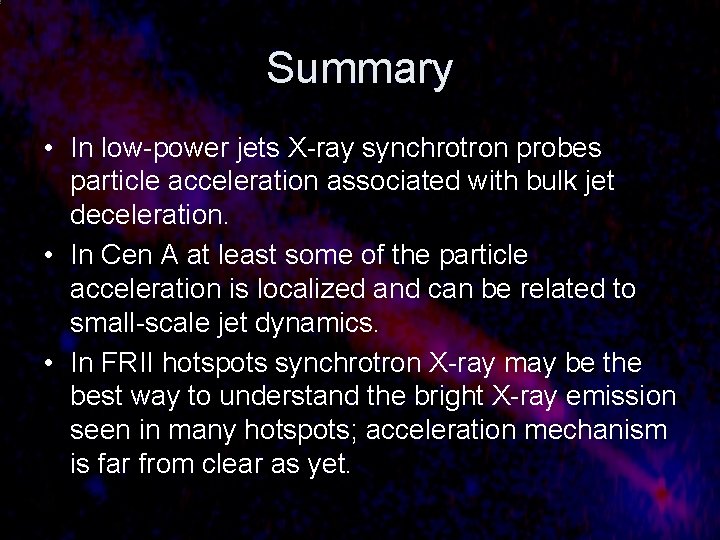 Summary

• In low-power jets X-ray synchrotron probes particle acceleration associated with bulk jet deceleration.

• In Cen A at least some of the particle acceleration is localized and can be related to small-scale jet dynamics.

• In FRII hotspots synchrotron X-ray may be the best way to understand the bright X-ray emission seen in many hotspots; acceleration mechanism is far from clear as yet.